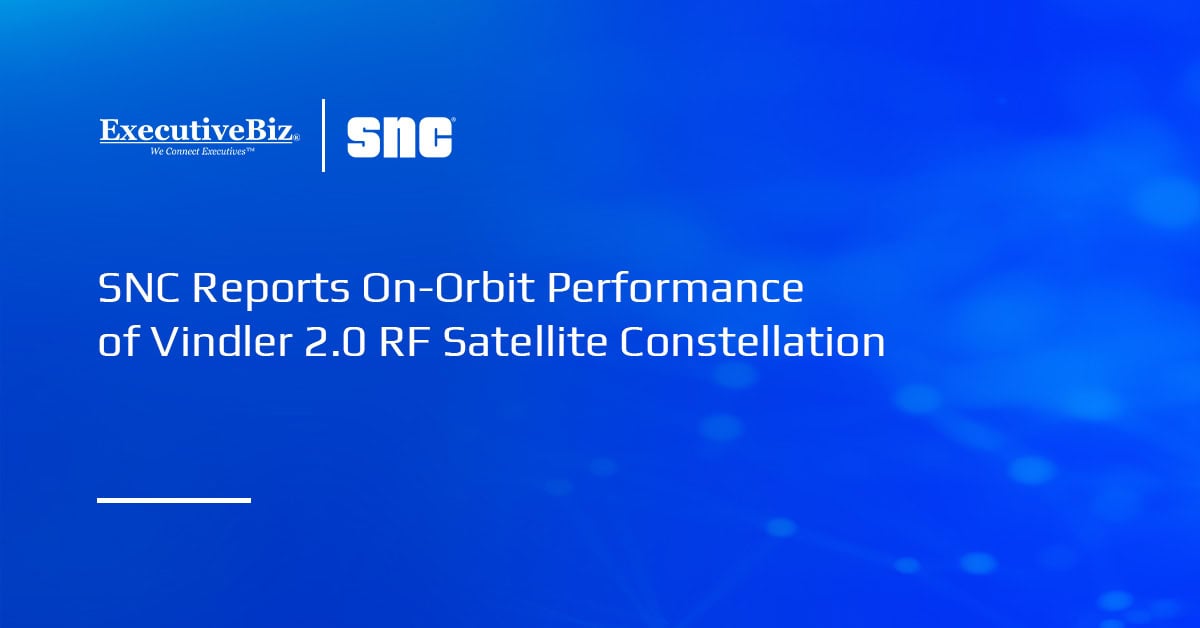 ExecutiveBiz®
We Connect Executives™

SNC®

SNC Reports On-Orbit Performance of Vindler 2.0 RF Satellite Constellation